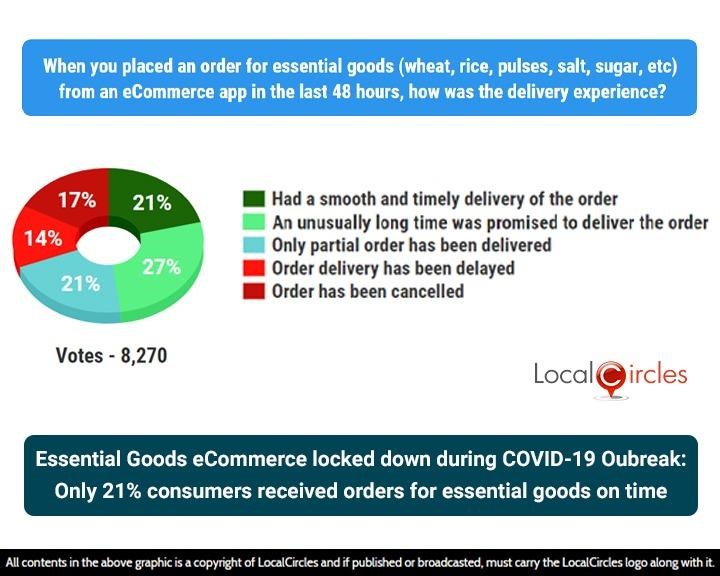 When you placed an order for essential goods (wheat, rice, pulses, salt, sugar, etc) from an eCommerce app in the last 48 hours, how was the delivery experience?

17%
21%
14%
27%
21%

Had a smooth and timely delivery of the order
An unusually long time was promised to deliver the order
Only partial order has been delivered
Order delivery has been delayed
Order has been cancelled

Votes - 8,270

LocalCircles

Essential Goods eCommerce locked down during COVID-19 Oubreak: Only 21% consumers received orders for essential goods on time

All contents in the above graphic is a copyright of LocalCircles and if published or broadcasted, must carry the LocalCircles logo along with it.